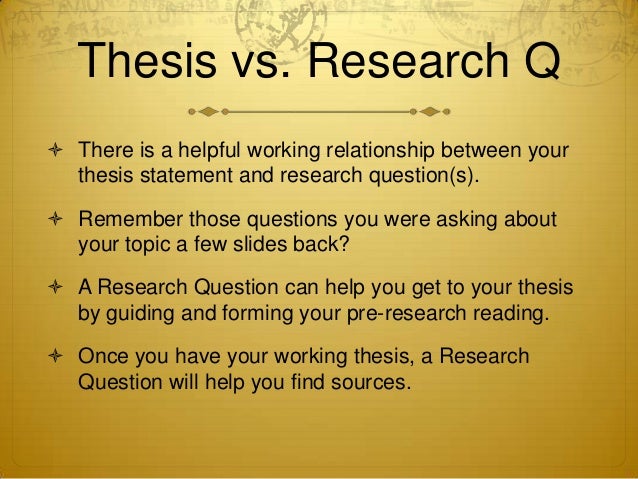 Thesis vs. Research Q

There is a helpful working relationship between your thesis statement and research question(s).

Remember those questions you were asking about your topic a few slides back?

A Research Question can help you get to your thesis by guiding and forming your pre-research reading.

Once you have your working thesis, a Research Question will help you find sources.